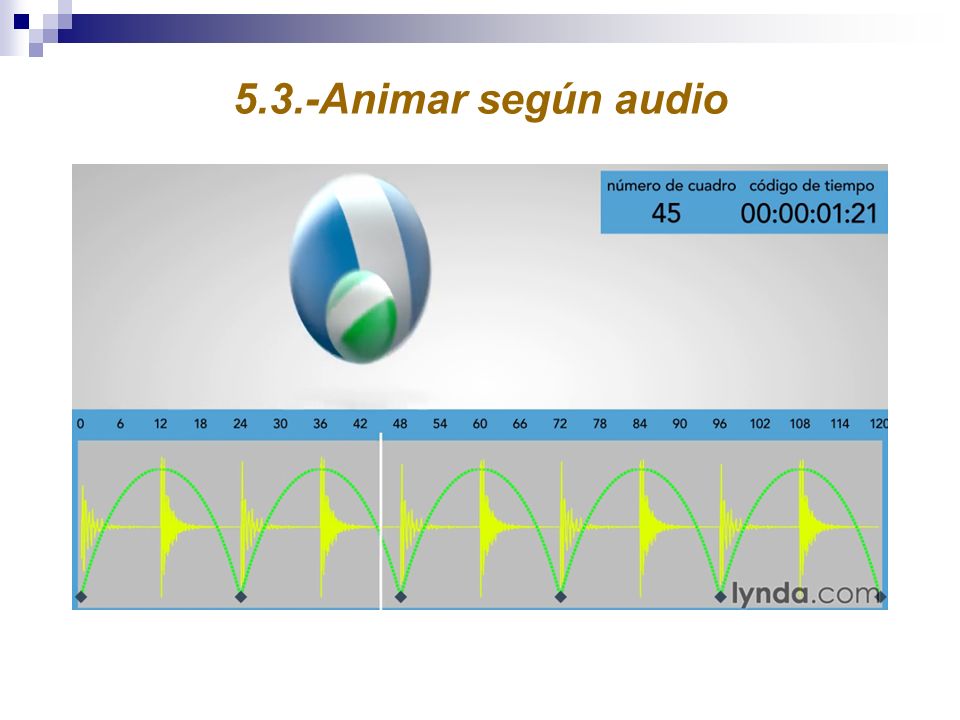 5.3.-Animar según audio

número de cuadro código de tiempo
45 00:00:01:21

0 6 12 18 24 30 36 42 48 54 60 66 72 78 84 90 96 102 108 114 120

lynda.com